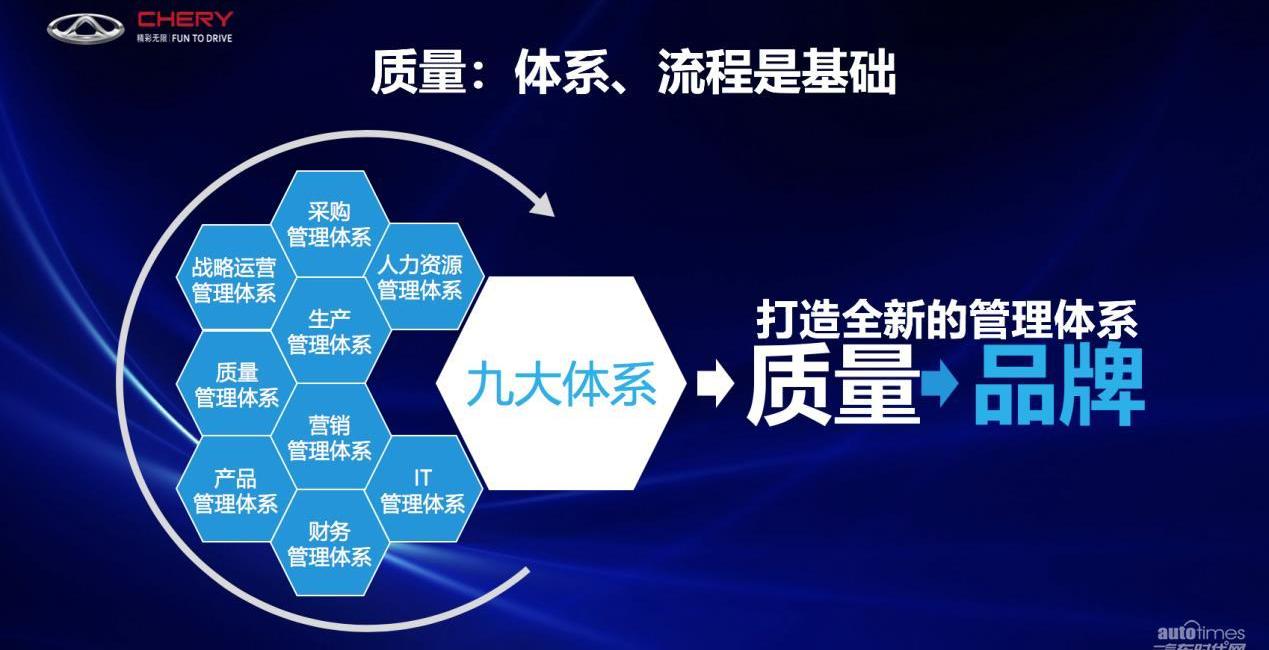 CHERY
精彩无限 | FUN TO DRIVE

质量：体系、流程是基础

采购
管理体系

战略运营
管理体系

人力资源
管理体系

生产
管理体系

质量
管理体系

营销
管理体系

产品
管理体系

IT
管理体系

财务
管理体系

九大体系

打造全新的管理体系

质量 品牌

autotimes
汽车时代网